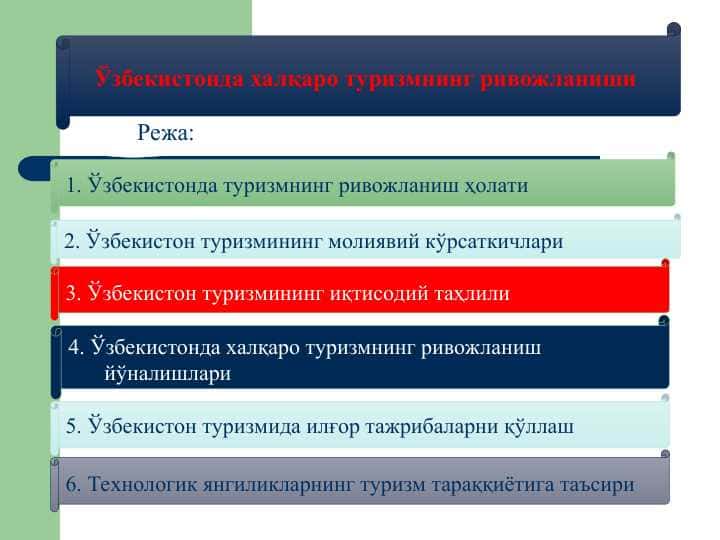 Ўзбекистонда халқаро туризмнинг ривожланиши

Режа:

1. Ўзбекистонда туризмнинг ривожланиш ҳолати

2. Ўзбекистон туризмининг молиявий кўрсаткичлари

3. Ўзбекистон туризмининг иқтисодий таҳлили

4. Ўзбекистонда халқаро туризмнинг ривожланиш йўналишлари

5. Ўзбекистон туризмида илғор тажрибаларни қўллаш

6. Технологик янгиликларнинг туризм тараққиётига таъсири